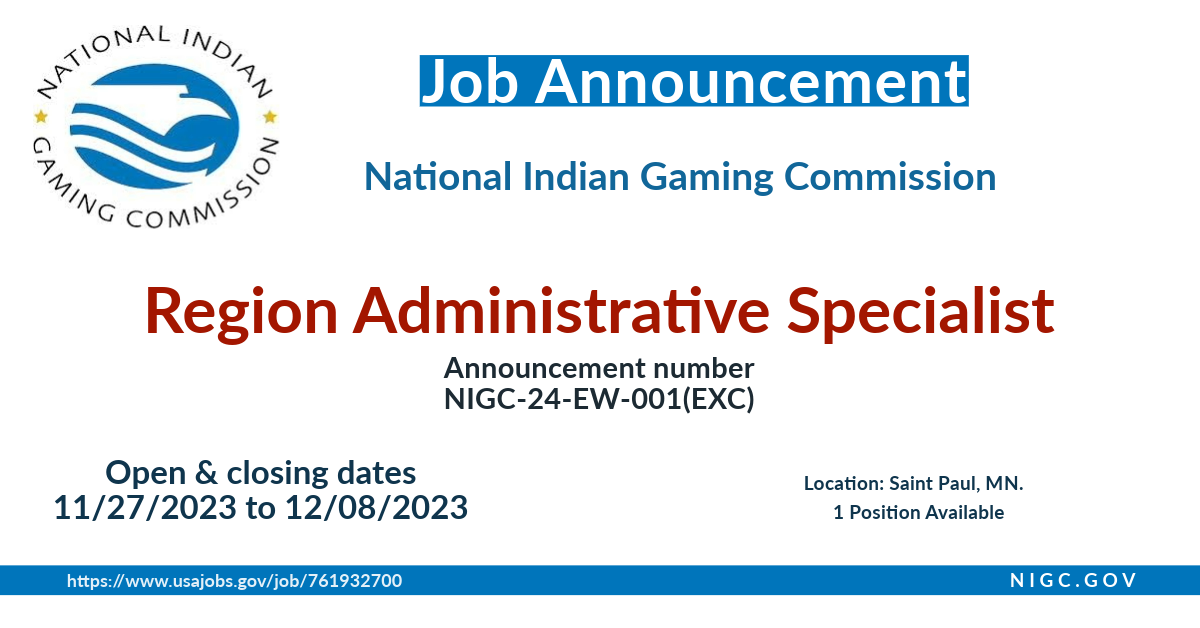 NATIONAL INDIAN GAMING COMMISSION

Job Announcement

National Indian Gaming Commission

Region Administrative Specialist

Announcement number
NIGC-24-EW-001(EXC)

Open & closing dates
11/27/2023 to 12/08/2023

Location: Saint Paul, MN.
1 Position Available

https://www.usajobs.gov/job/761932700

NIGC.GOV